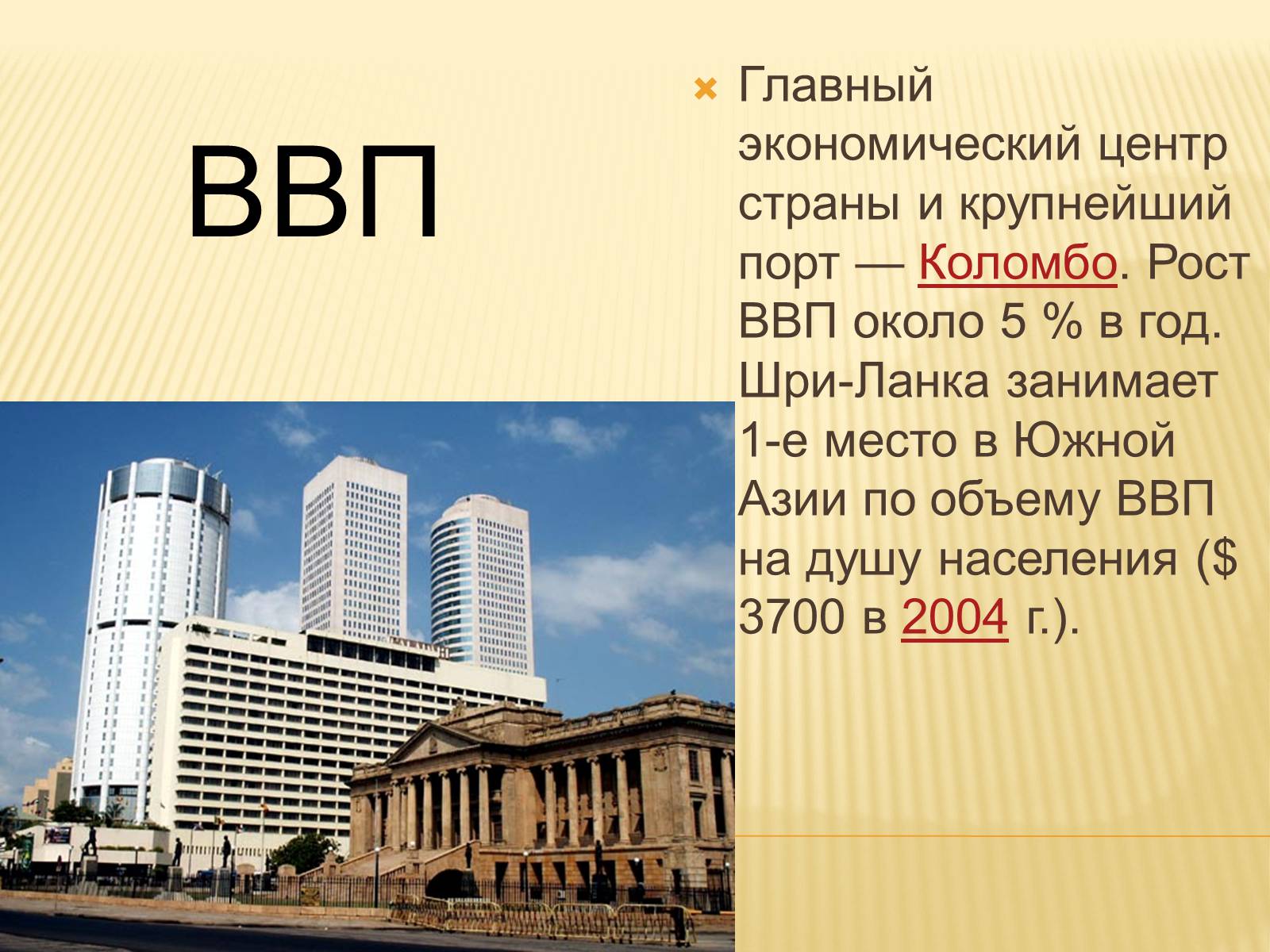 ВВП

Главный экономический центр страны и крупнейший порт — Коломбо. Рост ВВП около 5 % в год. Шри-Ланка занимает 1-е место в Южной Азии по объему ВВП на душу населения ($ 3700 в 2004 г.).